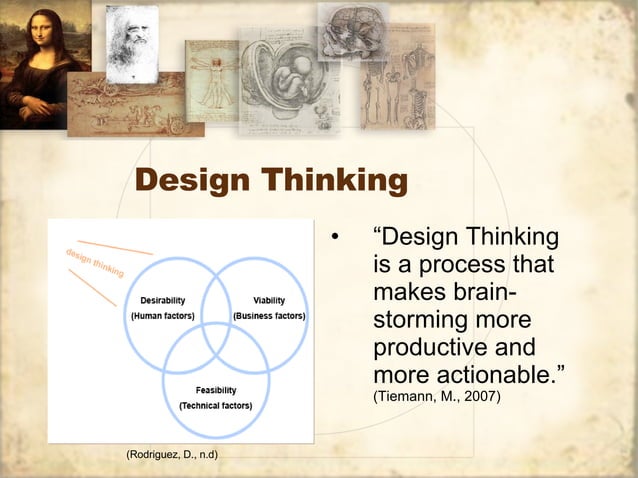 Design Thinking

design thinking

Desirability
(Human factors)

Viability
(Business factors)

Feasibility
(Technical factors)

(Rodriguez, D., n.d)

• "Design Thinking is a process that makes brainstorming more productive and more actionable."
(Tiemann, M., 2007)